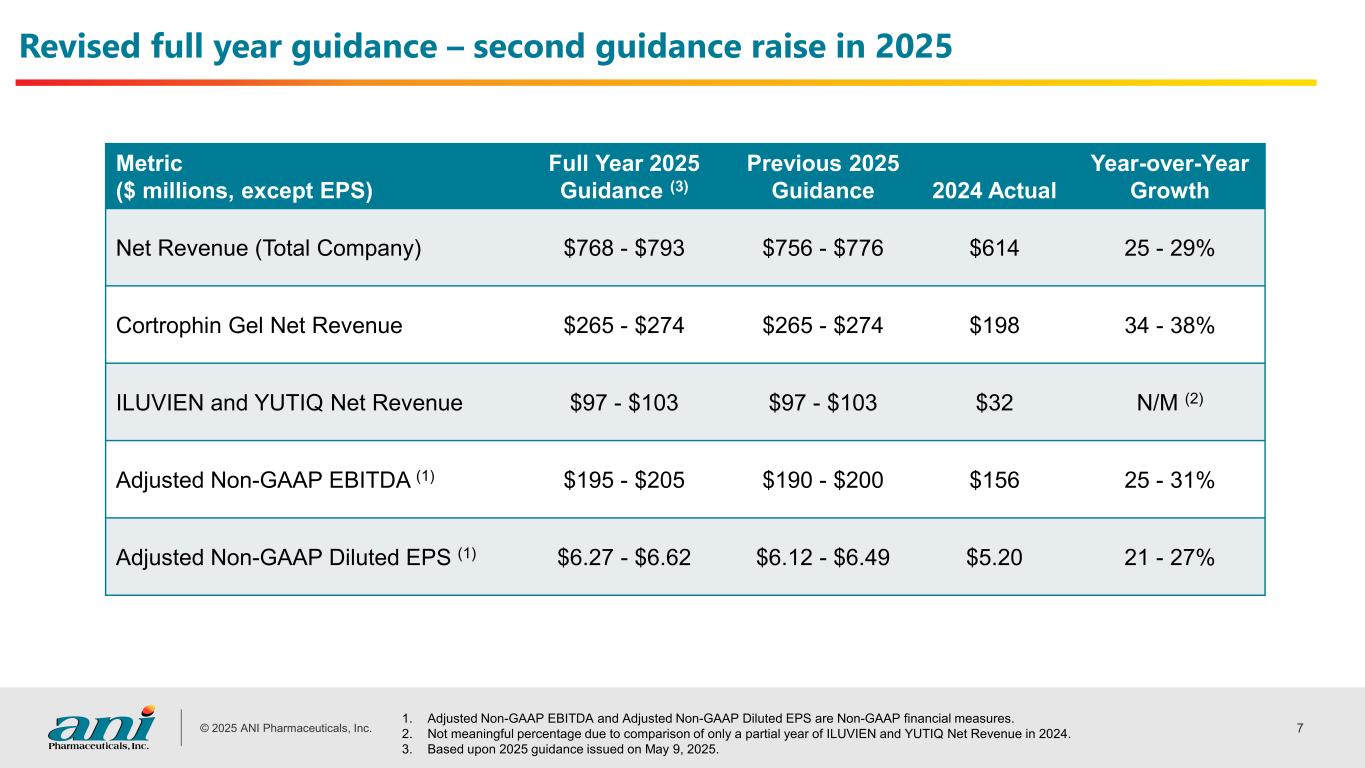 Revised full year guidance – second guidance raise in 2025

| Metric ($ millions, except EPS) | Full Year 2025 Guidance $^{(3)}$ | Previous 2025 Guidance | 2024 Actual | Year-over-Year Growth |
|---|---|---|---|---|
| Net Revenue (Total Company) | \$768 - \$793 | \$756 - \$776 | \$614 | 25 - 29% |
| Cortrophin Gel Net Revenue | \$265 - \$274 | \$265 - \$274 | \$198 | 34 - 38% |
| ILUVIEN and YUTIQ Net Revenue | \$97 - \$103 | \$97 - \$103 | \$32 | N/M $^{(2)}$ |
| Adjusted Non-GAAP EBITDA $^{(1)}$ | \$195 - \$205 | \$190 - \$200 | \$156 | 25 - 31% |
| Adjusted Non-GAAP Diluted EPS $^{(1)}$ | \$6.27 - \$6.62 | \$6.12 - \$6.49 | \$5.20 | 21 - 27% |

ani Pharmaceuticals, Inc.

© 2025 ANI Pharmaceuticals, Inc.

1. Adjusted Non-GAAP EBITDA and Adjusted Non-GAAP Diluted EPS are Non-GAAP financial measures.
2. Not meaningful percentage due to comparison of only a partial year of ILUVIEN and YUTIQ Net Revenue in 2024.
3. Based upon 2025 guidance issued on May 9, 2025.

7